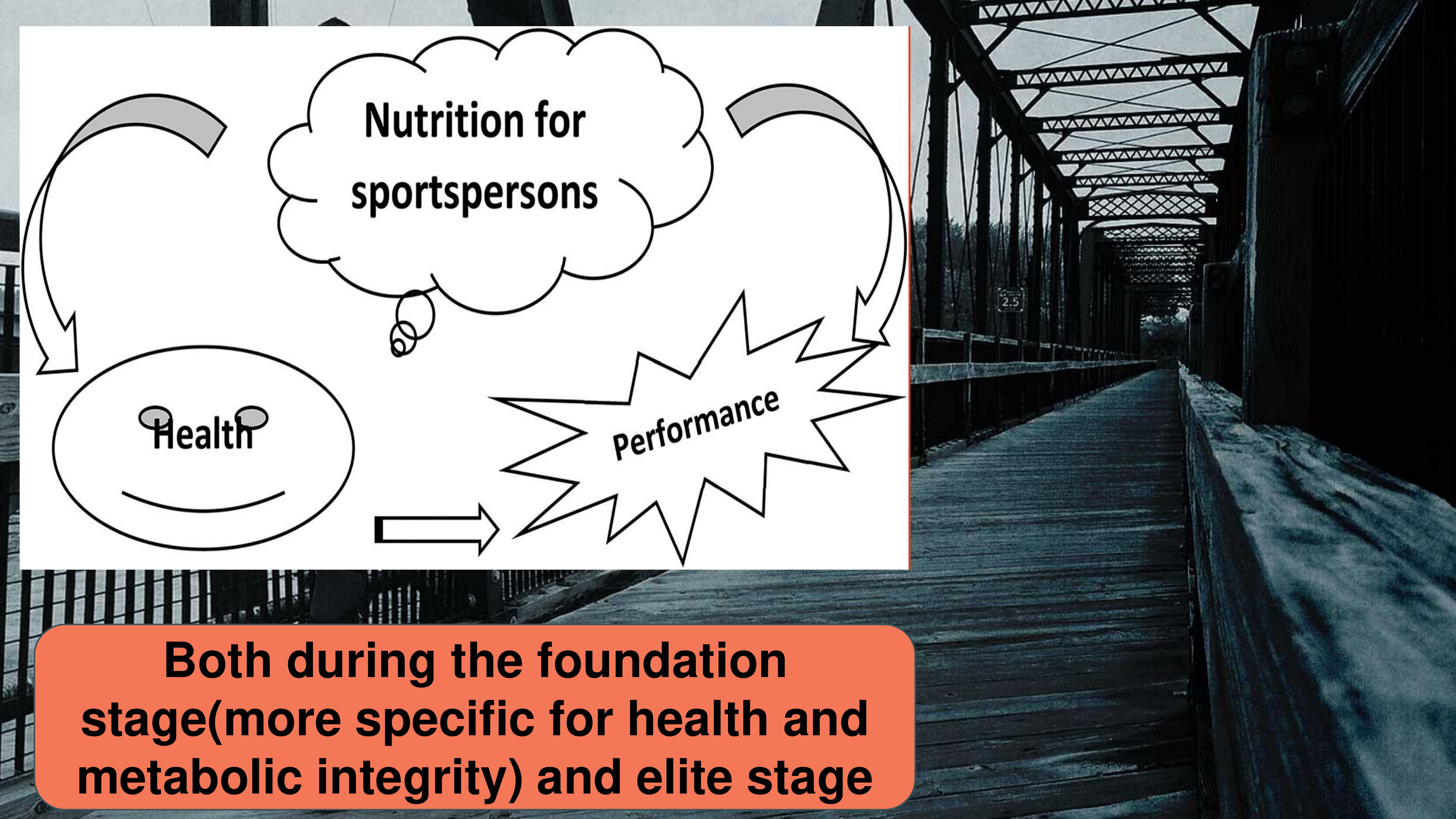 Nutrition for sportspersons

Health

Performance

2.5

Both during the foundation stage(more specific for health and metabolic integrity) and elite stage